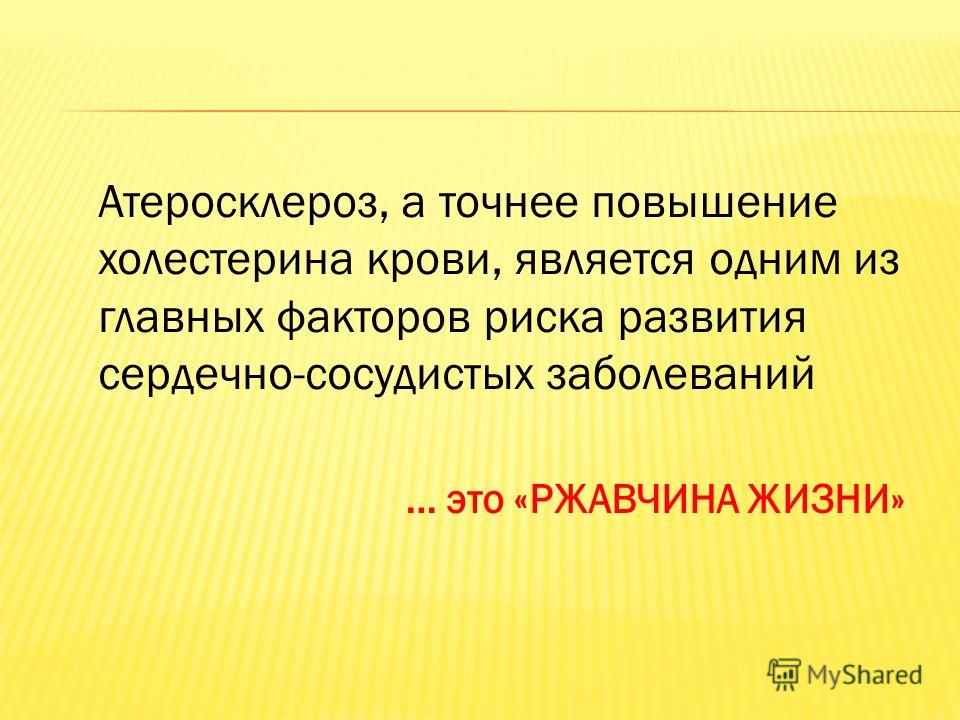 Атеросклероз, а точнее повышение холестерина крови, является одним из главных факторов риска развития сердечно-сосудистых заболеваний

… это «РЖАВЧИНА ЖИЗНИ»

MyShared